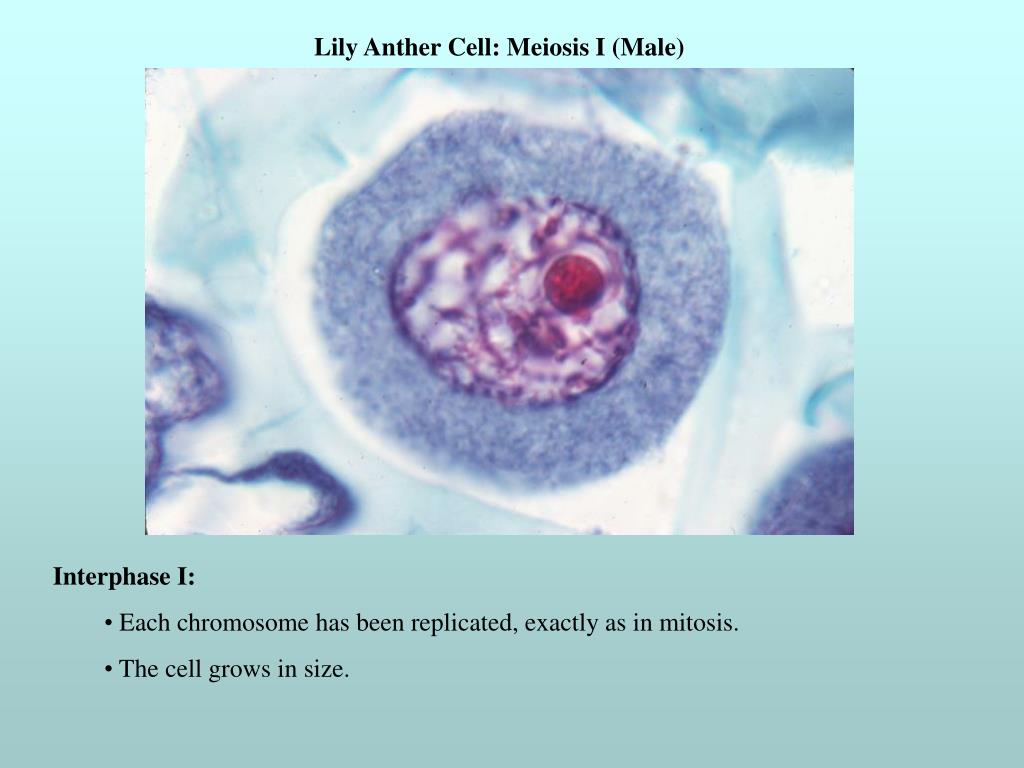 Lily Anther Cell: Meiosis I (Male)

Interphase I:

• Each chromosome has been replicated, exactly as in mitosis.

• The cell grows in size.